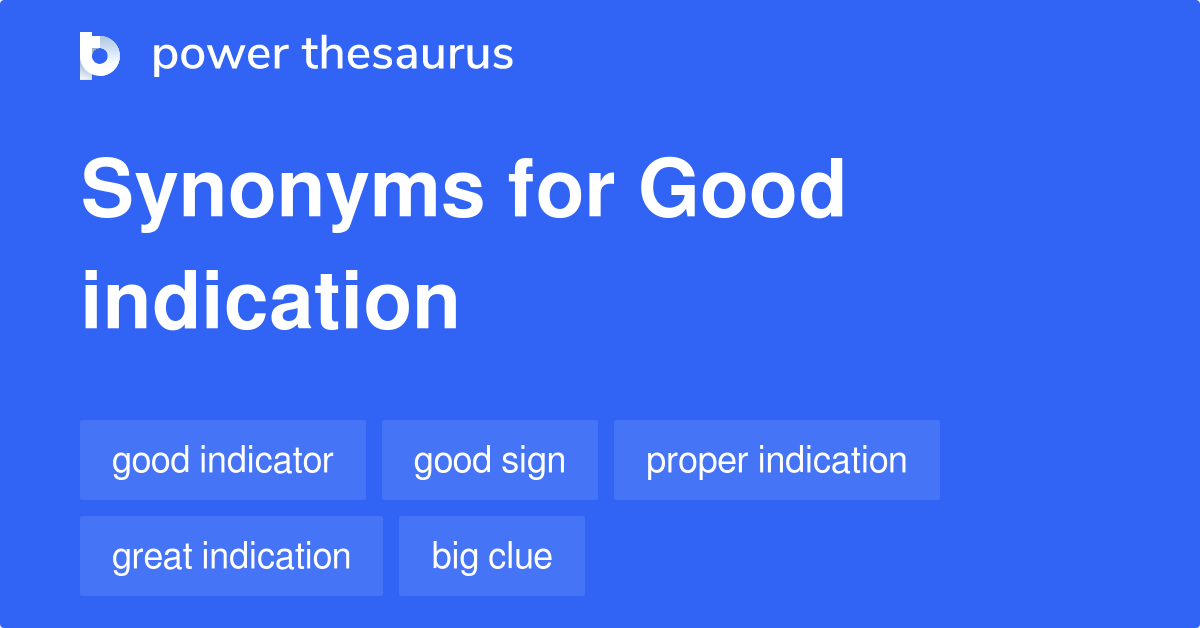 power thesaurus

Synonyms for Good indication

good indicator
good sign
proper indication
great indication
big clue